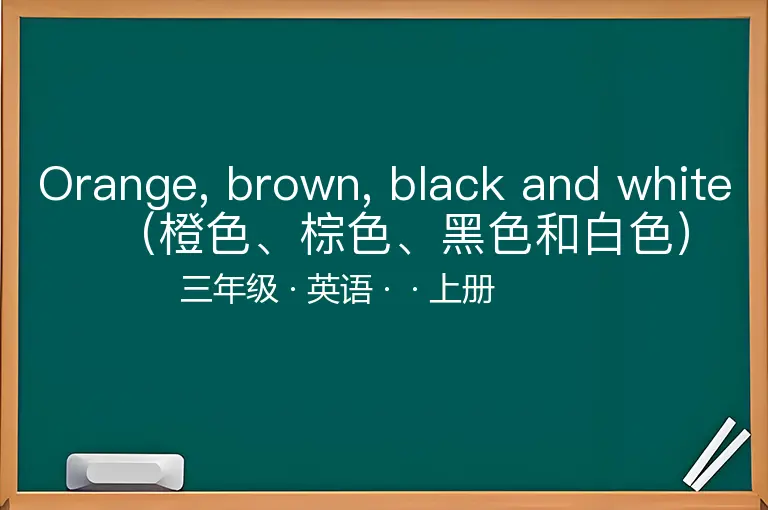 Orange, brown, black and white
（橙色、棕色、黑色和白色）
三年级 · 英语 · · 上册